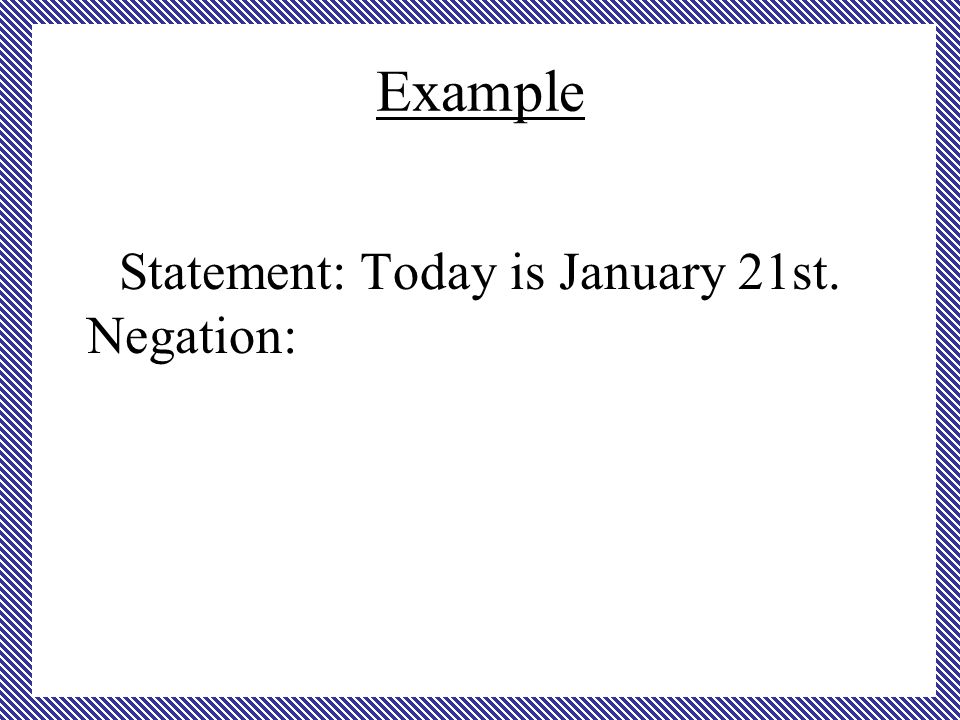 Example

Statement: Today is January 21st.
Negation: